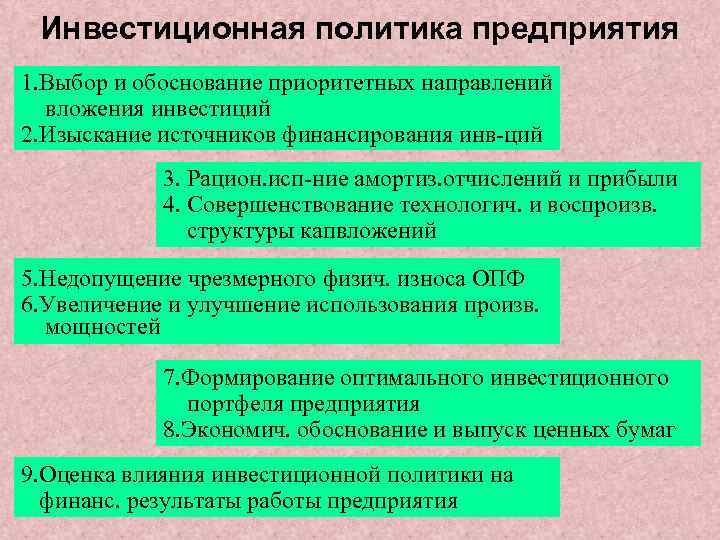 Инвестиционная политика предприятия

1.Выбор и обоснование приоритетных направлений вложения инвестиций
2.Изыскание источников финансирования инв-ций

3. Рацион.исп-ние амортиз.отчислений и прибыли
4. Совершенствование технологич. и воспроизв. структуры капвложений

5.Недопущение чрезмерного физич. износа ОПФ
6.Увеличение и улучшение использования произв. мощностей

7.Формирование оптимального инвестиционного портфеля предприятия
8.Экономич. обоснование и выпуск ценных бумаг

9.Оценка влияния инвестиционной политики на финанс. результаты работы предприятия